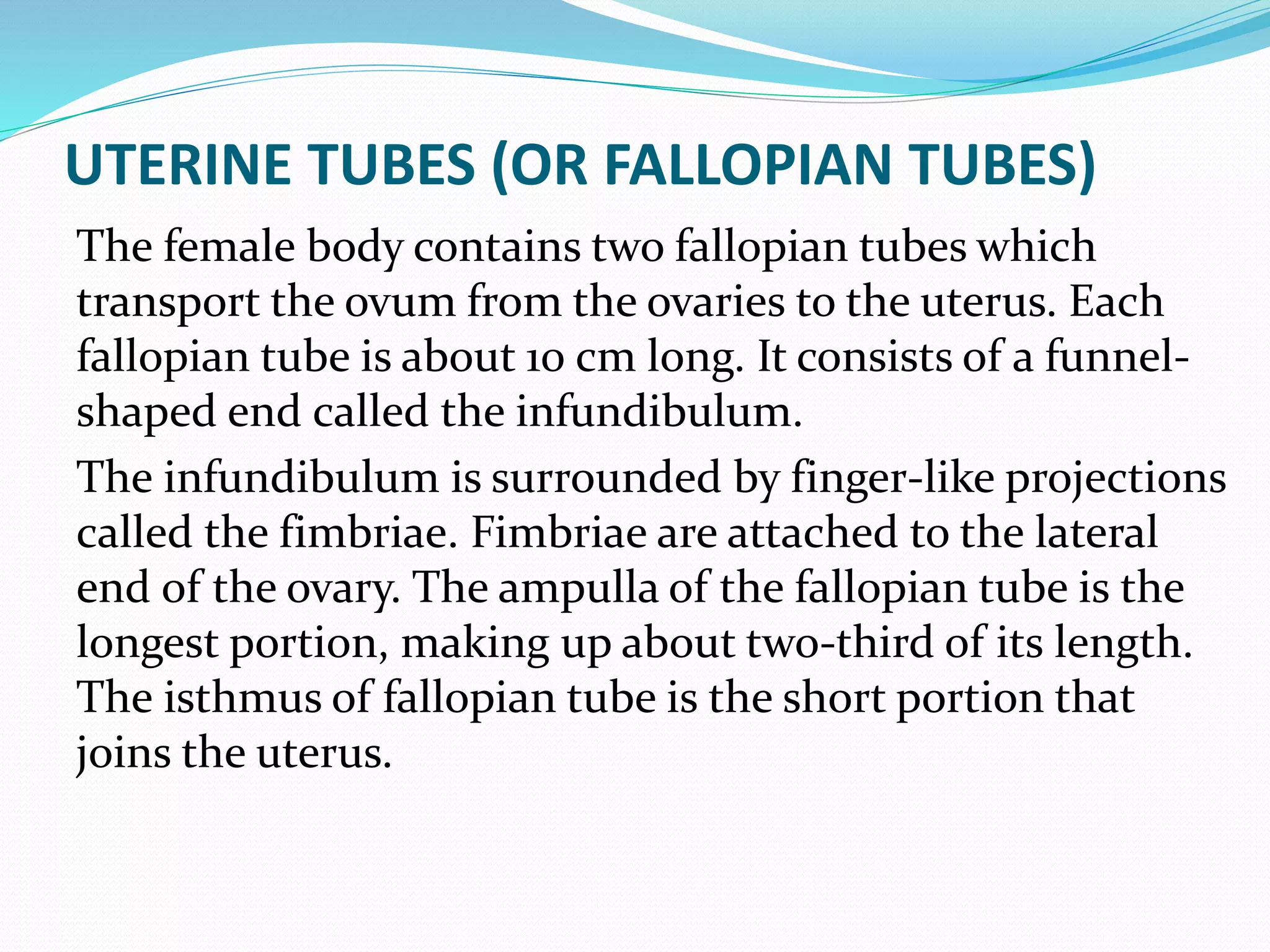 UTERINE TUBES (OR FALLOPIAN TUBES)

The female body contains two fallopian tubes which transport the ovum from the ovaries to the uterus. Each fallopian tube is about 10 cm long. It consists of a funnel-shaped end called the infundibulum.

The infundibulum is surrounded by finger-like projections called the fimbriae. Fimbriae are attached to the lateral end of the ovary. The ampulla of the fallopian tube is the longest portion, making up about two-third of its length. The isthmus of fallopian tube is the short portion that joins the uterus.